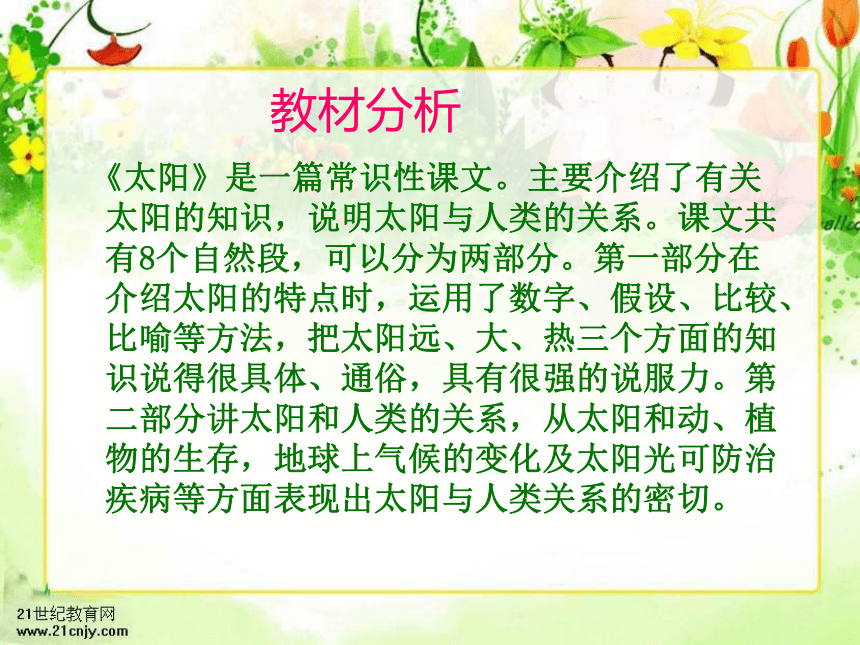 教材分析

《太阳》是一篇常识性课文。主要介绍了有关太阳的知识，说明太阳与人类的关系。课文共有8个自然段，可以分为两部分。第一部分在介绍太阳的特点时，运用了数字、假设、比较、比喻等方法，把太阳远、大、热三个方面的知识说得很具体、通俗，具有很强的说服力。第二部分讲太阳和人类的关系，从太阳和动、植物的生存，地球上气候的变化及太阳光可防治疾病等方面表现出太阳与人类关系的密切。

21世纪教育网
www.21cnjy.com